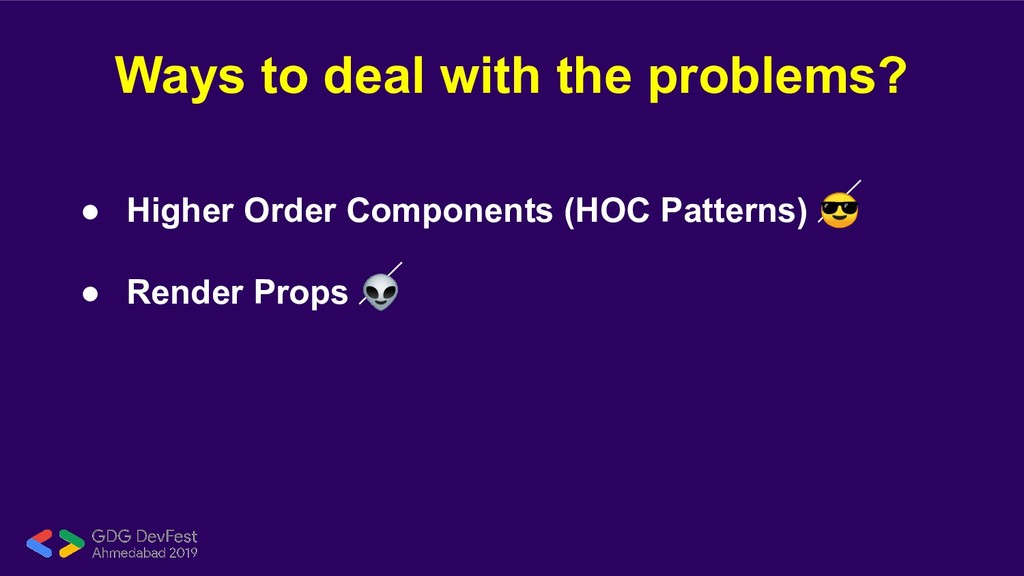 Ways to deal with the problems?

● Higher Order Components (HOC Patterns) 😎

● Render Props 👽

GDG DevFest
Ahmedabad 2019